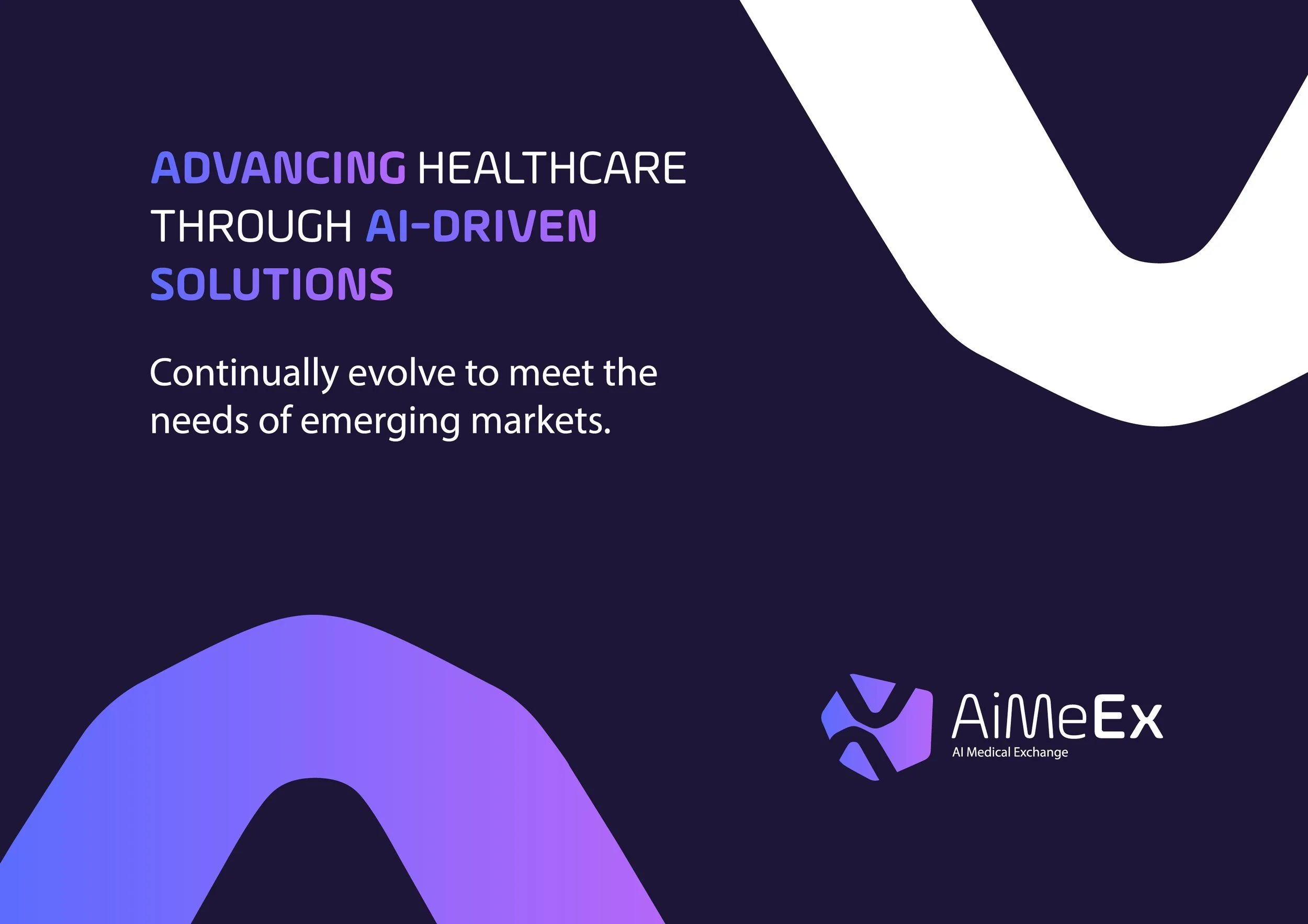 ADVANCING HEALTHCARE THROUGH AI-DRIVEN SOLUTIONS

Continually evolve to meet the needs of emerging markets.

AiMeEx
AI Medical Exchange